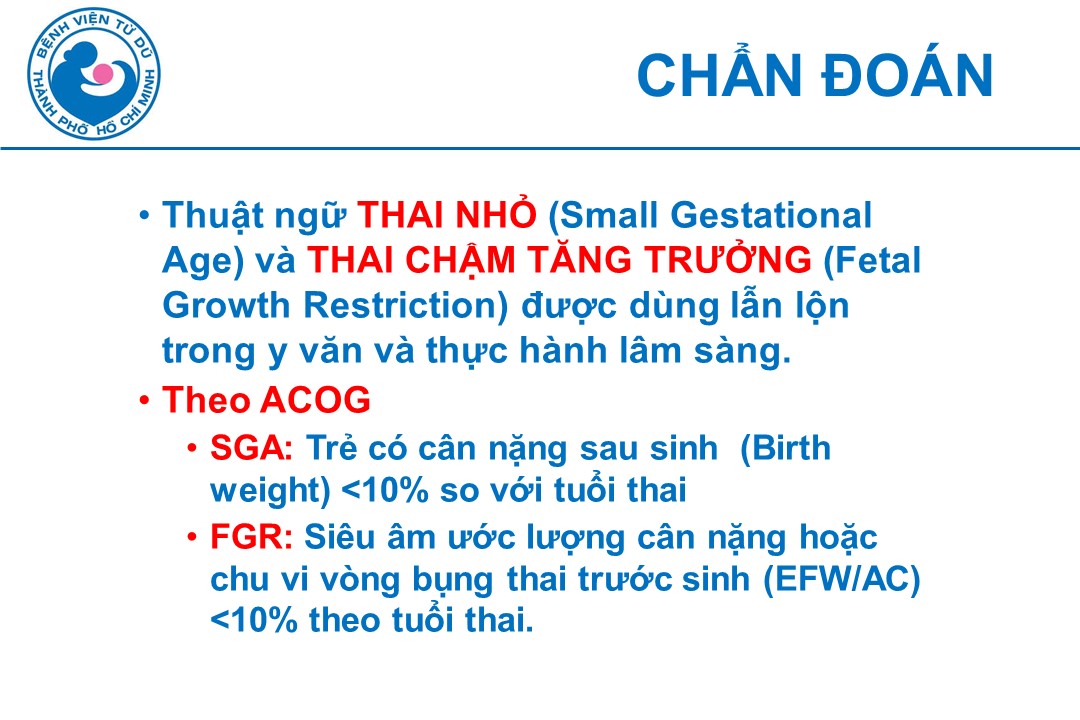 BỆNH VIỆN TỪ DŨ
THÀNH PHỐ HỒ CHÍ MINH

CHẨN ĐOÁN

• Thuật ngữ THAI NHỎ (Small Gestational Age) và THAI CHẬM TĂNG TRƯỞNG (Fetal Growth Restriction) được dùng lẫn lộn trong y văn và thực hành lâm sàng.

• Theo ACOG

• SGA: Trẻ có cân nặng sau sinh (Birth weight) <10% so với tuổi thai

• FGR: Siêu âm ước lượng cân nặng hoặc chu vi vòng bụng thai trước sinh (EFW/AC) <10% theo tuổi thai.